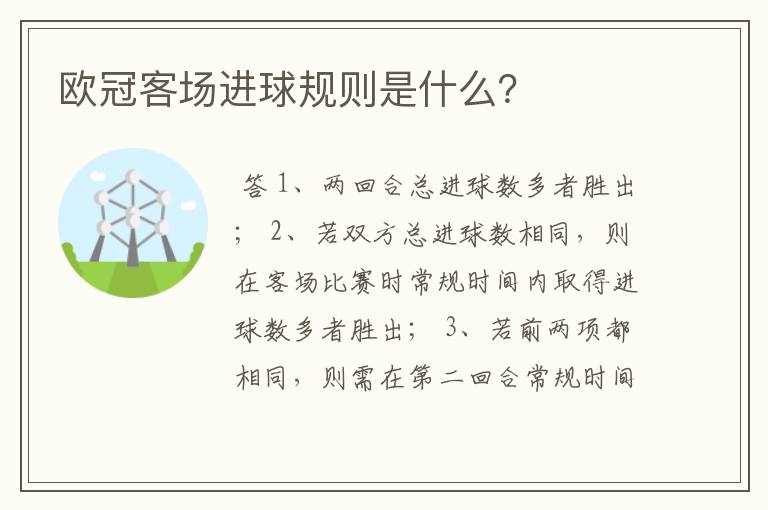 欧冠客场进球规则是什么？

答 1、两回合总进球数多者胜出； 2、若双方总进球数相同，则在客场比赛时常规时间内取得进球数多者胜出； 3、若前两项都相同，则需在第二回合常规时间